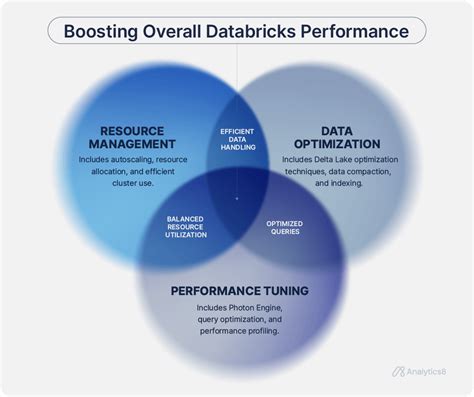 Boosting Overall Databricks Performance

RESOURCE MANAGEMENT
Includes autoscaling, resource allocation, and efficient cluster use.

EFFICIENT DATA HANDLING

DATA OPTIMIZATION
Includes Delta Lake optimization techniques, data compaction, and indexing.

BALANCED RESOURCE UTILIZATION

OPTIMIZED QUERIES

PERFORMANCE TUNING
Includes Photon Engine, query optimization, and performance profiling.

Analytics8